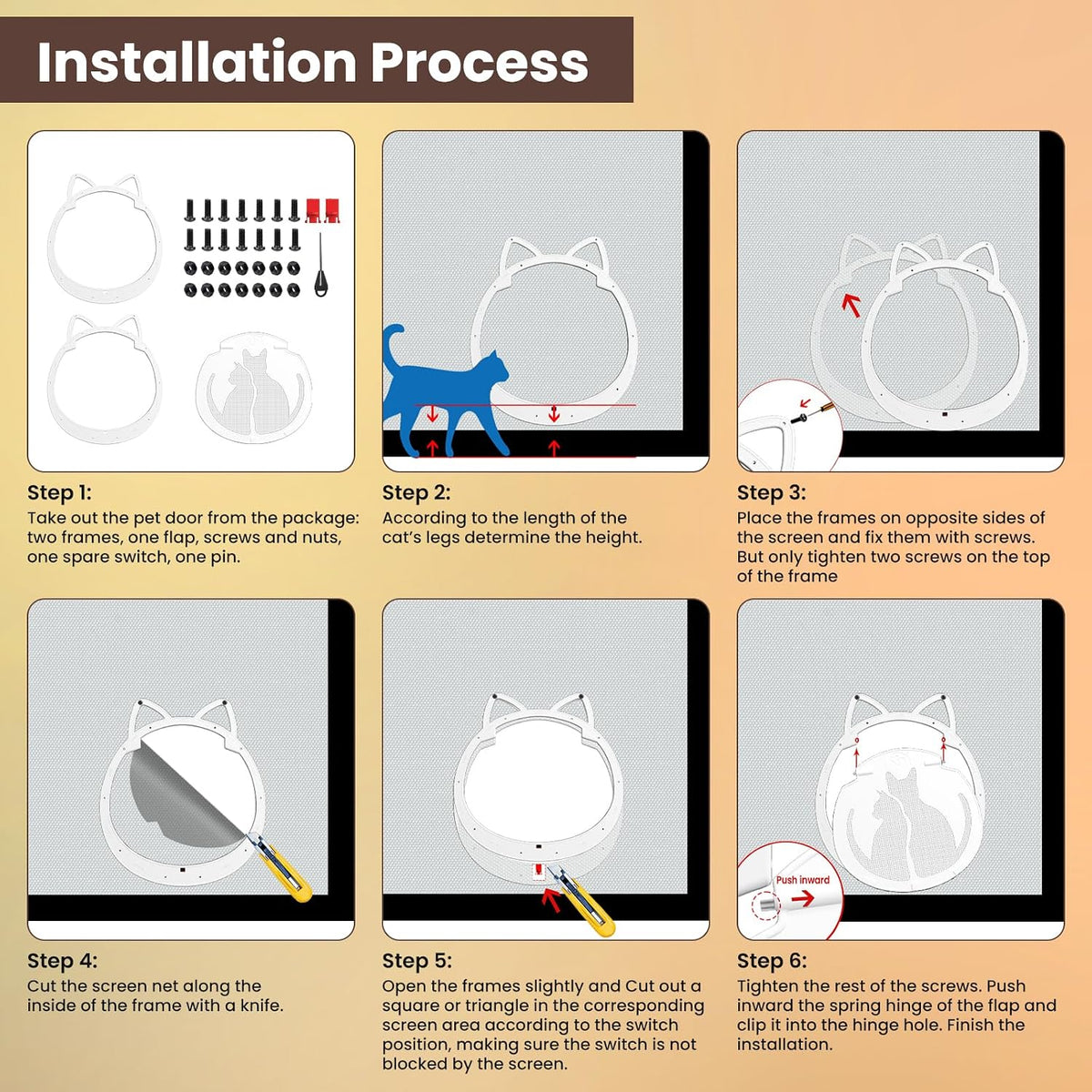 Installation Process

Step 1:
Take out the pet door from the package: two frames, one flap, screws and nuts, one spare switch, one pin.

Step 2:
According to the length of the cat's legs determine the height.

Step 3:
Place the frames on opposite sides of the screen and fix them with screws. But only tighten two screws on the top of the frame

Step 4:
Cut the screen net along the inside of the frame with a knife.

Step 5:
Open the frames slightly and Cut out a square or triangle in the corresponding screen area according to the switch position, making sure the switch is not blocked by the screen.

Push inward

Step 6:
Tighten the rest of the screws. Push inward the spring hinge of the flap and clip it into the hinge hole. Finish the installation.